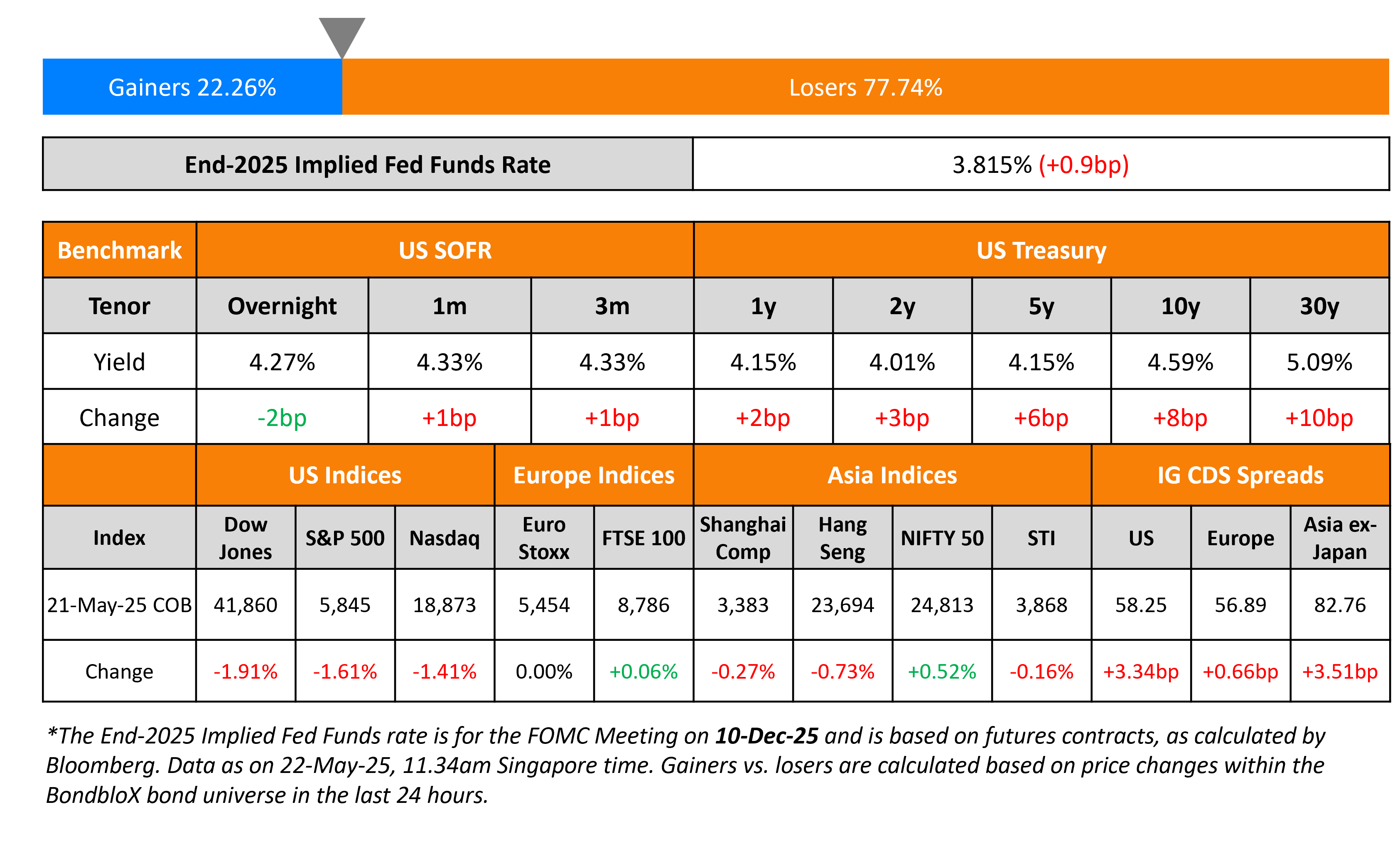 Gainers 22.26%
Losers 77.74%

| End-2025 Implied Fed Funds Rate | 3.815% (+0.9bp) |
|---|---|

| Benchmark | US SOFR | | | US Treasury | | | | |
|---|---|---|---|---|---|---|---|---|
| Tenor | Overnight | 1m | 3m | 1y | 2y | 5y | 10y | 30y |
| Yield | 4.27% | 4.33% | 4.33% | 4.15% | 4.01% | 4.15% | 4.59% | 5.09% |
| Change | -2bp | +1bp | +1bp | +2bp | +3bp | +6bp | +8bp | +10bp |

| | US Indices | | | Europe Indices | | Asia Indices | | | | IG CDS Spreads | | |
|---|---|---|---|---|---|---|---|---|---|---|---|---|
| Index | Dow Jones | S&P 500 | Nasdaq | Euro Stoxx | FTSE 100 | Shanghai Comp | Hang Seng | NIFTY 50 | STI | US | Europe | Asia ex-Japan |
| 21-May-25 COB | 41,860 | 5,845 | 18,873 | 5,454 | 8,786 | 3,383 | 23,694 | 24,813 | 3,868 | 58.25 | 56.89 | 82.76 |
| Change | -1.91% | -1.61% | -1.41% | 0.00% | +0.06% | -0.27% | -0.73% | +0.52% | -0.16% | +3.34bp | +0.66bp | +3.51bp |

*The End-2025 Implied Fed Funds rate is for the FOMC Meeting on 10-Dec-25 and is based on futures contracts, as calculated by Bloomberg. Data as on 22-May-25, 11.34am Singapore time. Gainers vs. losers are calculated based on price changes within the BondbloX bond universe in the last 24 hours.